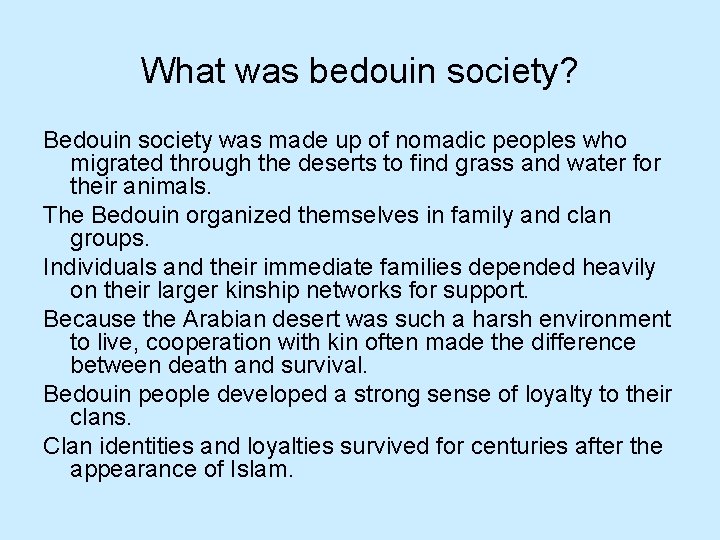 What was bedouin society?

Bedouin society was made up of nomadic peoples who migrated through the deserts to find grass and water for their animals.

The Bedouin organized themselves in family and clan groups.

Individuals and their immediate families depended heavily on their larger kinship networks for support.

Because the Arabian desert was such a harsh environment to live, cooperation with kin often made the difference between death and survival.

Bedouin people developed a strong sense of loyalty to their clans.

Clan identities and loyalties survived for centuries after the appearance of Islam.